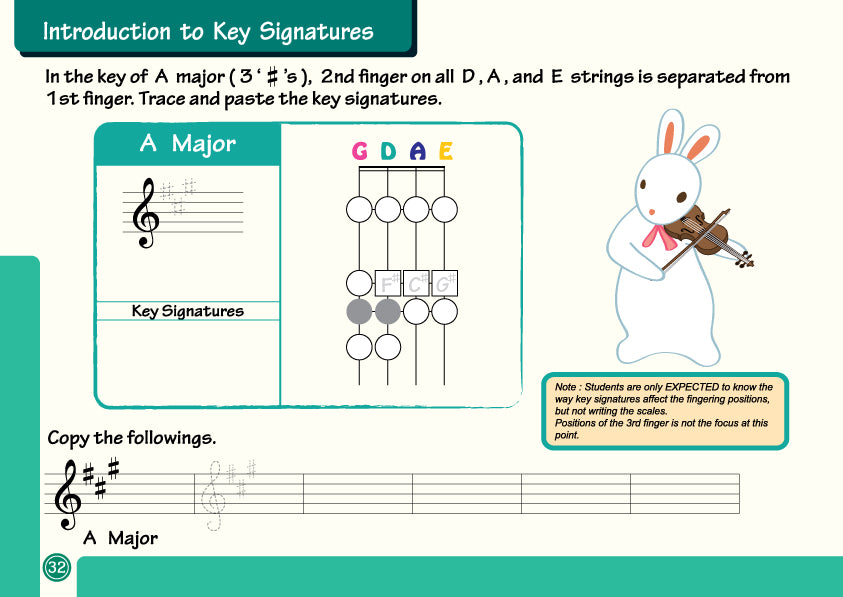 Introduction to Key Signatures

In the key of A major ( 3 ' # 's ), 2nd finger on all D , A , and E strings is separated from 1st finger. Trace and paste the key signatures.

A Major

Key Signatures

G D A E

F# C# G#

Note : Students are only EXPECTED to know the way key signatures affect the fingering positions, but not writing the scales.
Positions of the 3rd finger is not the focus at this point.

Copy the followings.

A Major

32